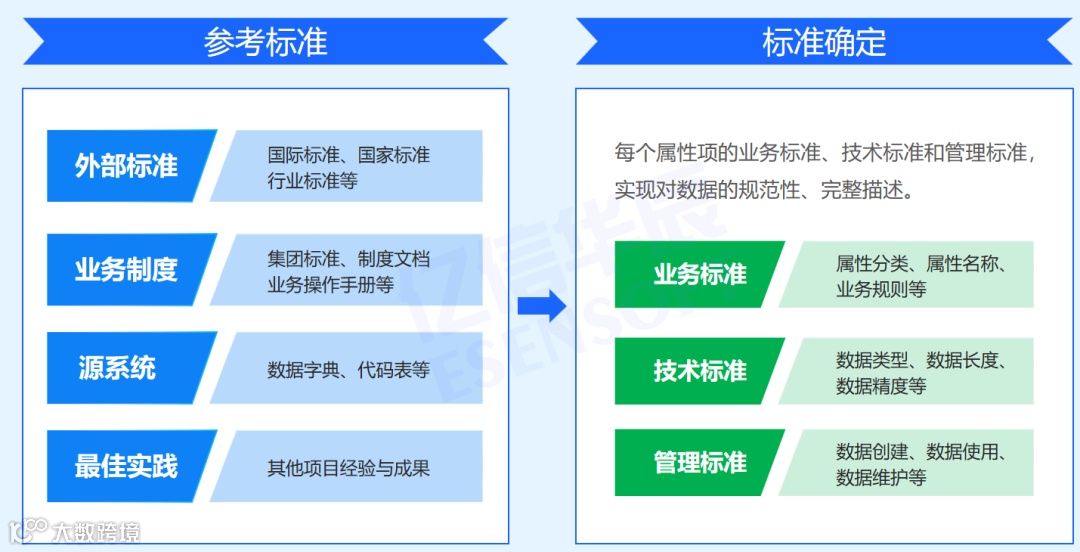 参考标准

外部标准
国际标准、国家标准
行业标准等

业务制度
集团标准、制度文档
业务操作手册等

源系统
数据字典、代码表等

最佳实践
其他项目经验与成果

标准确定

每个属性项的业务标准、技术标准和管理标准，实现对数据的规范性、完整描述。

业务标准
属性分类、属性名称、业务规则等

技术标准
数据类型、数据长度、数据精度等

管理标准
数据创建、数据使用、数据维护等

亿信华辰
ESENSOFT

大数跨境